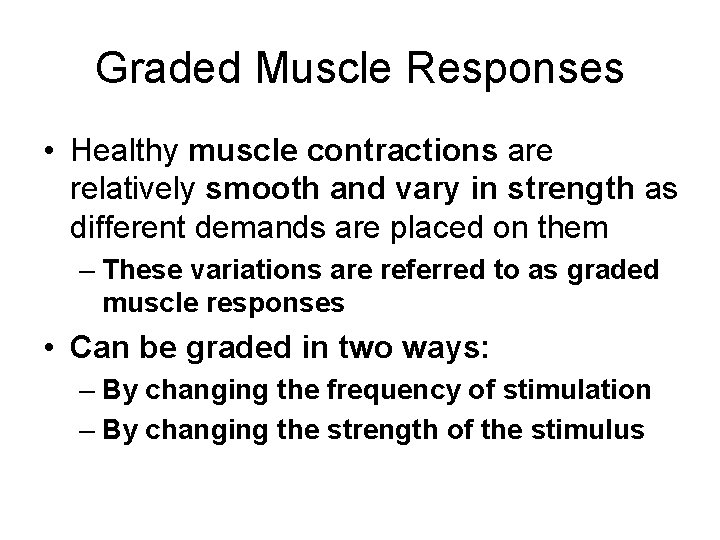 Graded Muscle Responses

• Healthy muscle contractions are relatively smooth and vary in strength as different demands are placed on them

– These variations are referred to as graded muscle responses

• Can be graded in two ways:

– By changing the frequency of stimulation

– By changing the strength of the stimulus